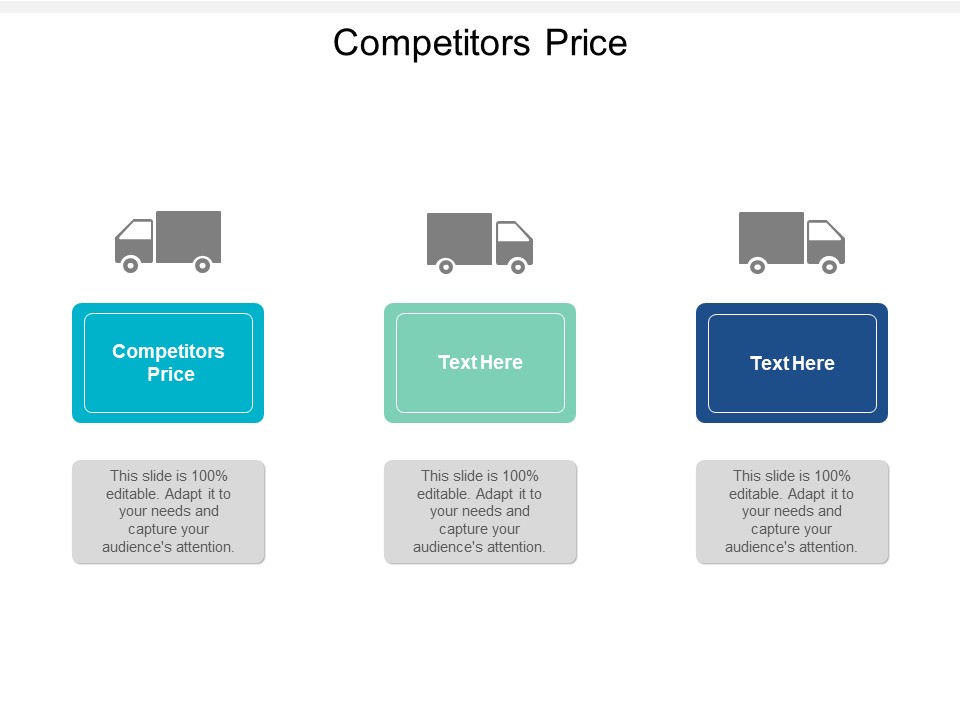 Competitors Price

Competitors Price

This slide is 100% editable. Adapt it to your needs and capture your audience's attention.

Text Here

This slide is 100% editable. Adapt it to your needs and capture your audience's attention.

Text Here

This slide is 100% editable. Adapt it to your needs and capture your audience's attention.